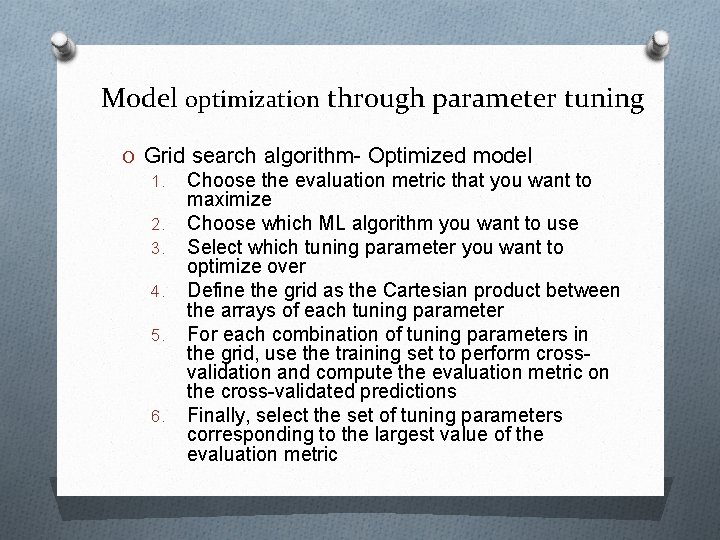 Model optimization through parameter tuning

O Grid search algorithm- Optimized model

1. Choose the evaluation metric that you want to maximize
2. Choose which ML algorithm you want to use
3. Select which tuning parameter you want to optimize over
4. Define the grid as the Cartesian product between the arrays of each tuning parameter
5. For each combination of tuning parameters in the grid, use the training set to perform cross-validation and compute the evaluation metric on the cross-validated predictions
6. Finally, select the set of tuning parameters corresponding to the largest value of the evaluation metric